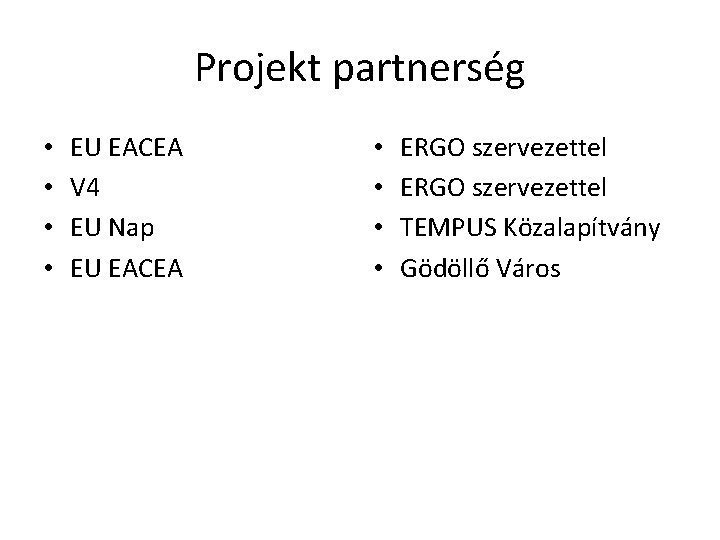 Projekt partnerség

• EU EACEA
• V4
• EU Nap
• EU EACEA

• ERGO szervezettel
• ERGO szervezettel
• TEMPUS Közalapítvány
• Gödöllő Város